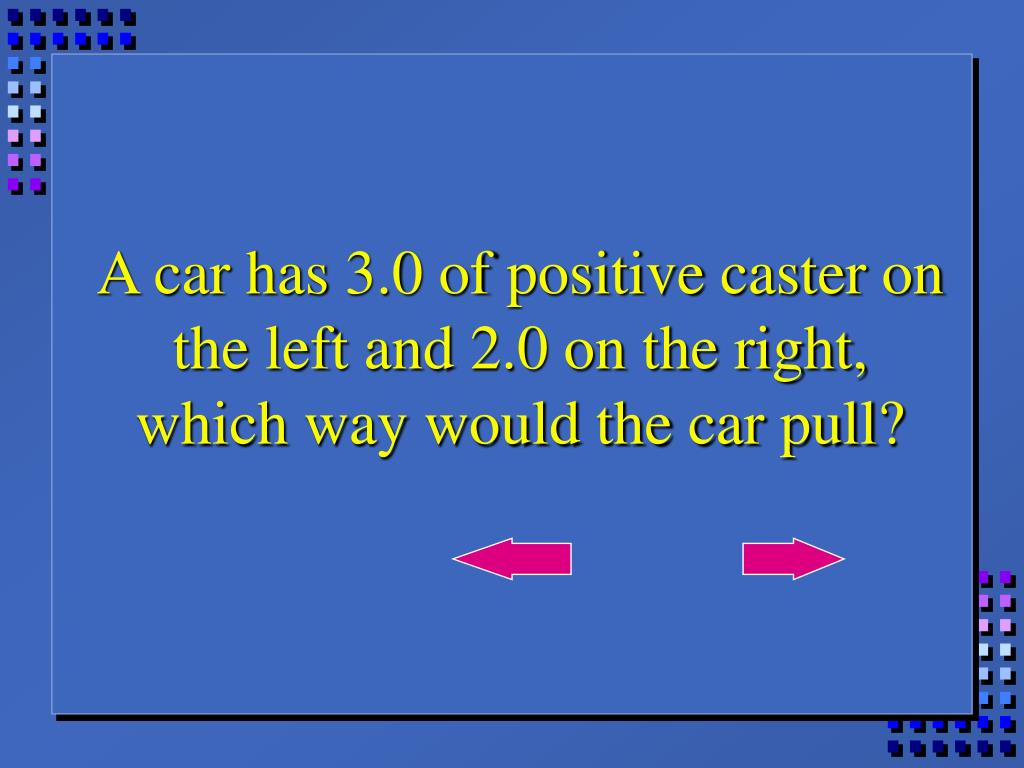 A car has 3.0 of positive caster on the left and 2.0 on the right, which way would the car pull?